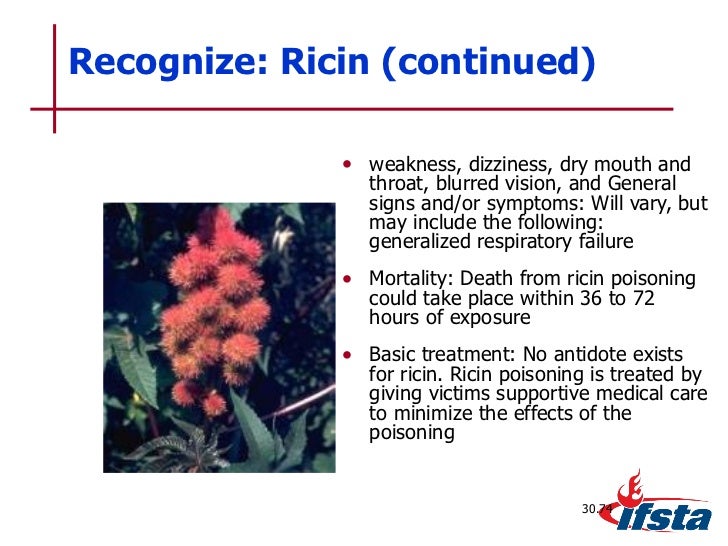 Recognize: Ricin (continued)

• weakness, dizziness, dry mouth and throat, blurred vision, and General signs and/or symptoms: Will vary, but may include the following: generalized respiratory failure

• Mortality: Death from ricin poisoning could take place within 36 to 72 hours of exposure

• Basic treatment: No antidote exists for ricin. Ricin poisoning is treated by giving victims supportive medical care to minimize the effects of the poisoning

30.74

ifsta